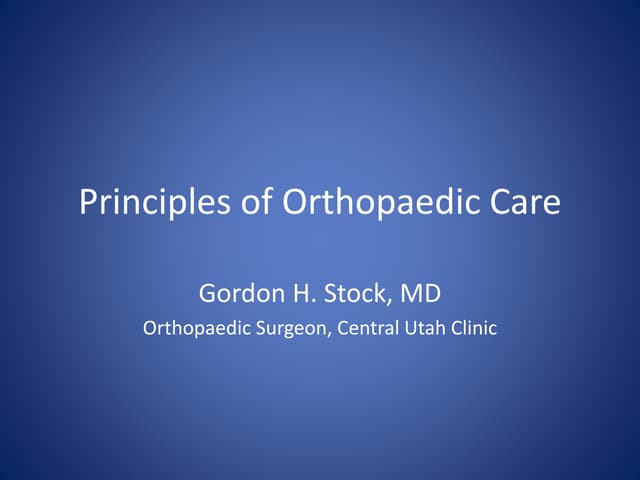 Principles of Orthopaedic Care

Gordon H. Stock, MD

Orthopaedic Surgeon, Central Utah Clinic